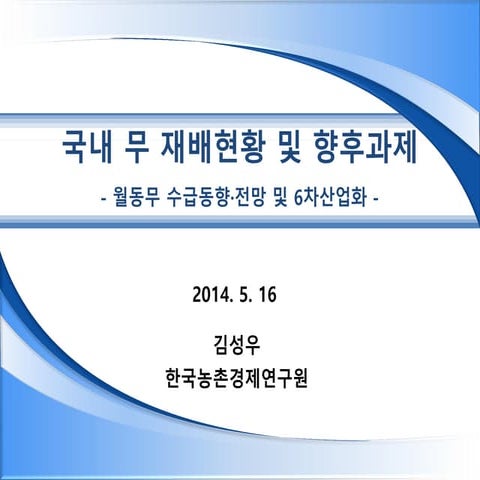 국내 무 재배현황 및 향후과제

- 월동무 수급동향·전망 및 6차산업화 -

2014. 5. 16

김성우
한국농촌경제연구원